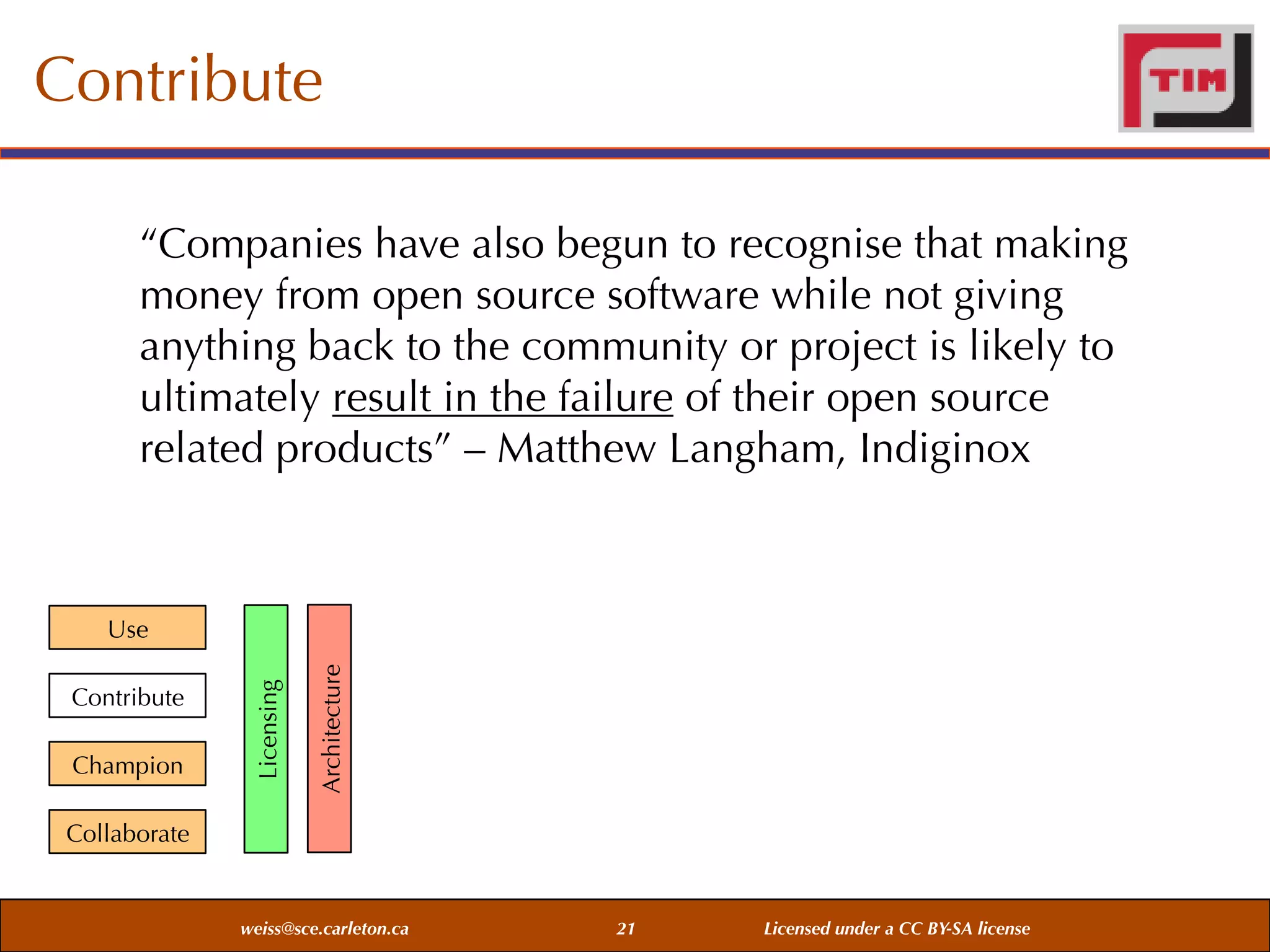 Contribute

TIM

“Companies have also begun to recognise that making money from open source software while not giving anything back to the community or project is likely to ultimately result in the failure of their open source related products” – Matthew Langham, Indiginox

Use

Contribute

Champion

Collaborate

Licensing

Architecture

weiss@sce.carleton.ca

21

Licensed under a CC BY-SA license